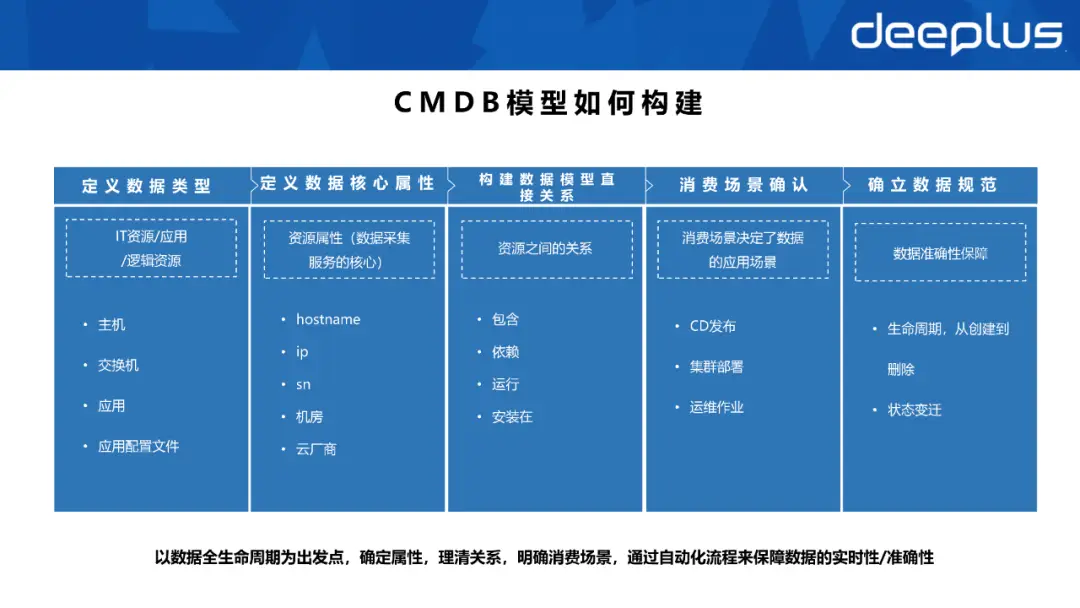 deeplus

CMDB模型如何构建

定义数据类型

IT资源/应用/逻辑资源

• 主机
• 交换机
• 应用
• 应用配置文件

定义数据核心属性

资源属性（数据采集服务的核心）

• hostname
• ip
• sn
• 机房
• 云厂商

构建数据模型直接关系

资源之间的关系

• 包含
• 依赖
• 运行
• 安装在

消费场景确认

消费场景决定了数据的应用场景

• CD发布
• 集群部署
• 运维作业

确立数据规范

数据准确性保障

• 生命周期，从创建到删除
• 状态变迁

以数据全生命周期为出发点，确定属性，理清关系，明确消费场景，通过自动化流程来保障数据的实时性/准确性